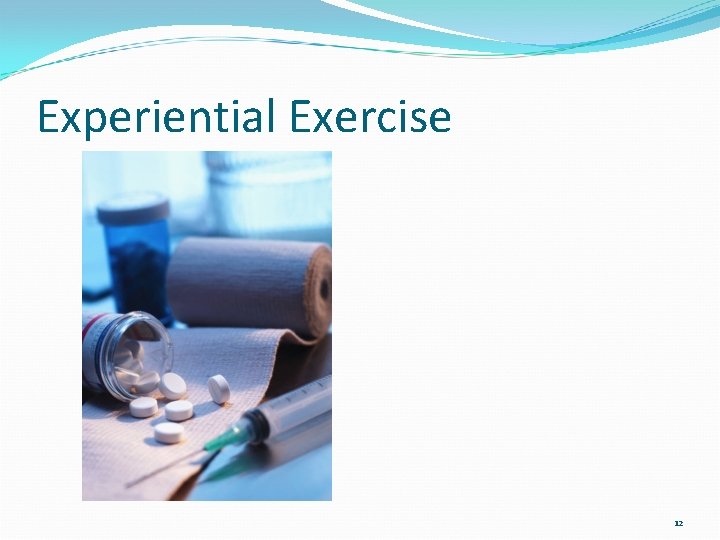 Experiential Exercise

12